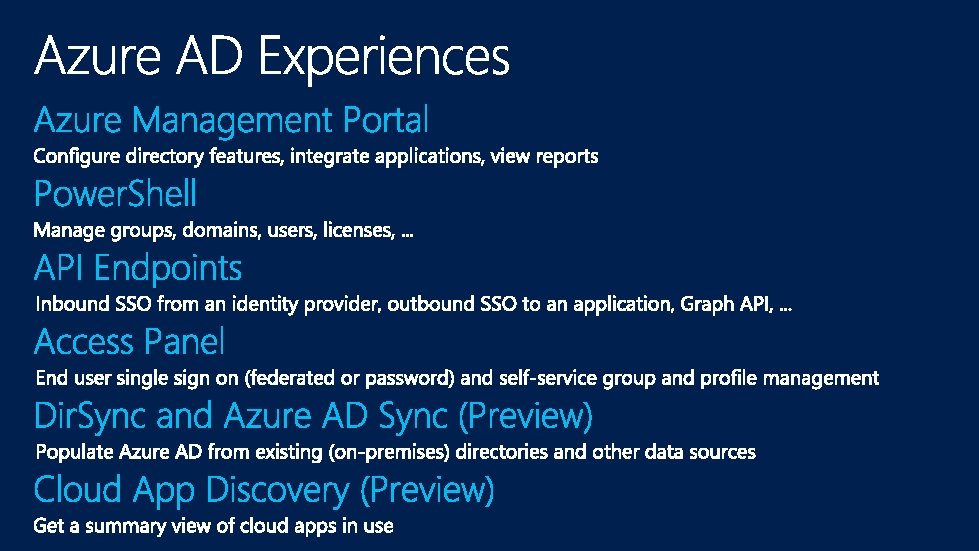 Azure AD Experiences

Azure Management Portal

Configure directory features, integrate applications, view reports

PowerShell

Manage groups, domains, users, licenses, …

API Endpoints

Inbound SSO from an identity provider, outbound SSO to an application, Graph API, …

Access Panel

End user single sign on (federated or password) and self-service group and profile management

DirSync and Azure AD Sync (Preview)

Populate Azure AD from existing (on-premises) directories and other data sources

Cloud App Discovery (Preview)

Get a summary view of cloud apps in use